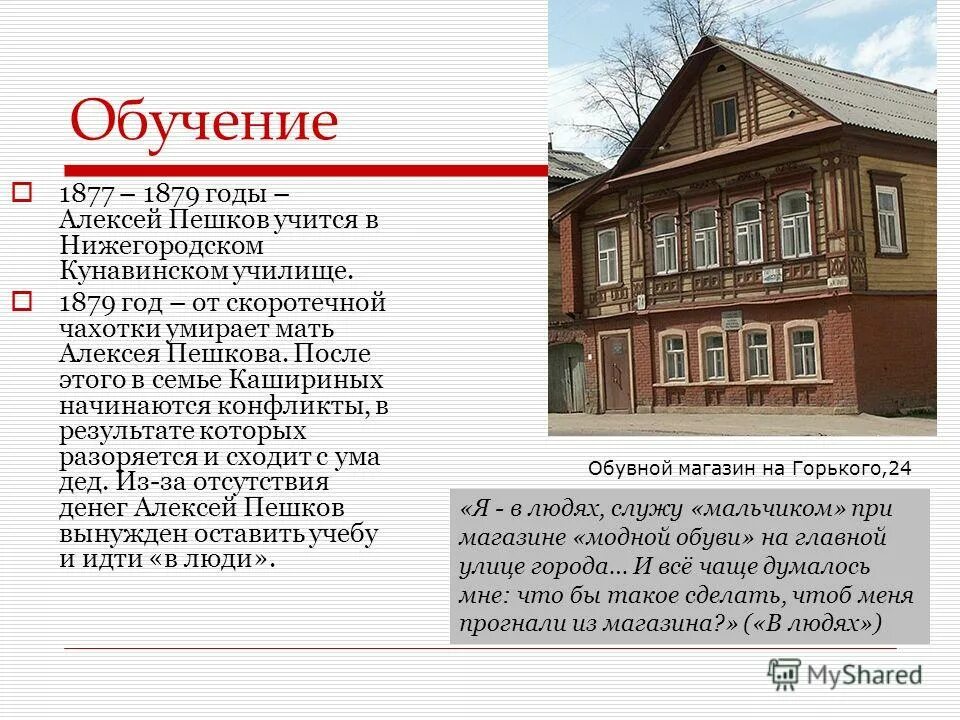 Обучение

1877 – 1879 годы – Алексей Пешков учится в Нижегородском Кунавинском училище.

1879 год – от скоротечной чахотки умирает мать Алексея Пешкова. После этого в семье Кашириных начинаются конфликты, в результате которых разоряется и сходит с ума дед. Из-за отсутствия денег Алексей Пешков вынужден оставить учебу и идти «в люди».

Обувной магазин на Горького,24

«Я - в людях, служу «мальчиком» при магазине «модной обуви» на главной улице города… И всё чаще думалось мне: что бы такое сделать, чтоб меня прогнали из магазина?» («В людях»)

MyShared